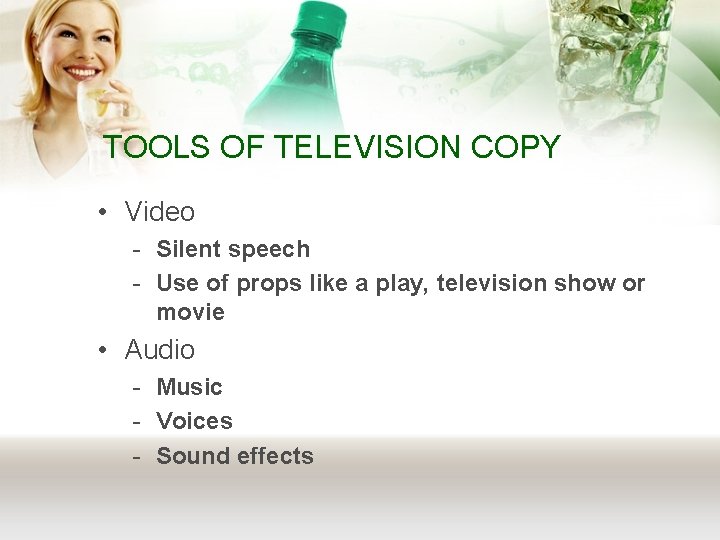 TOOLS OF TELEVISION COPY

• Video
  - Silent speech
  - Use of props like a play, television show or movie
• Audio
  - Music
  - Voices
  - Sound effects